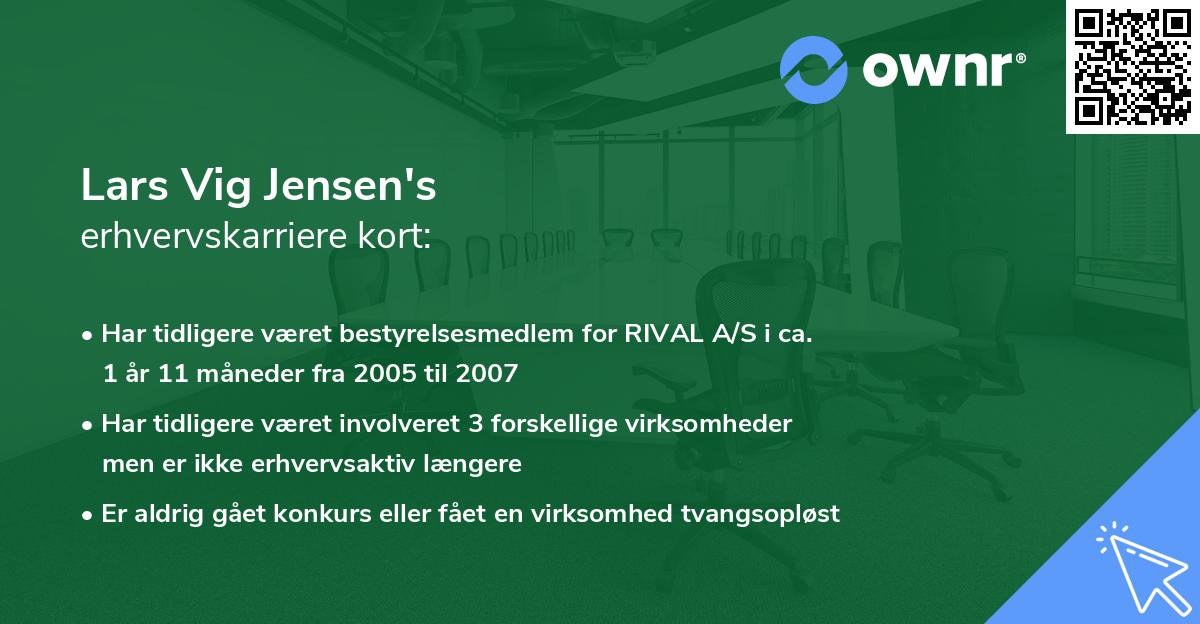 ownr®

Lars Vig Jensen's
erhvervskarriere kort:

• Har tidligere været bestyrelsesmedlem for RIVAL A/S i ca. 1 år 11 måneder fra 2005 til 2007

• Har tidligere været involveret 3 forskellige virksomheder men er ikke erhvervsaktiv længere

• Er aldrig gået konkurs eller fået en virksomhed tvangsopløst